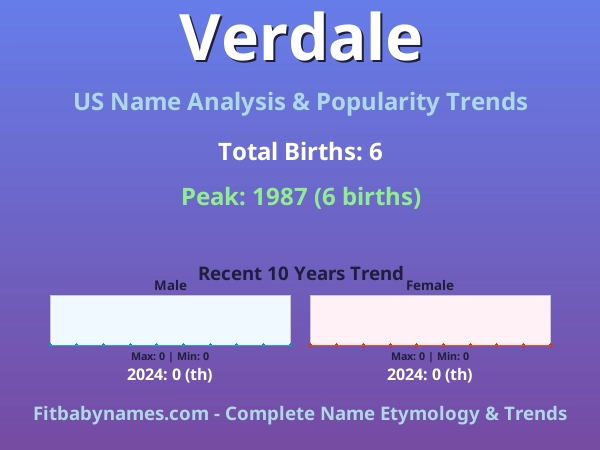 Verdale

US Name Analysis & Popularity Trends

Total Births: 6

Peak: 1987 (6 births)

Recent 10 Years Trend

Male

Max: 0 | Min: 0

2024: 0 (th)

Female

Max: 0 | Min: 0

2024: 0 (th)

Fitbabynames.com - Complete Name Etymology & Trends